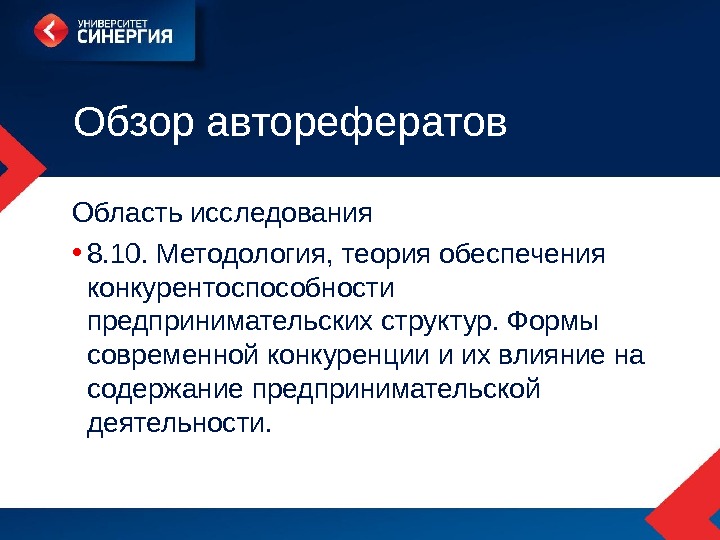 УНИВЕРСИТЕТ СИНЕРГИЯ

Обзор авторефератов

Область исследования

• 8.10. Методология, теория обеспечения конкурентоспособности предпринимательских структур. Формы современной конкуренции и их влияние на содержание предпринимательской деятельности.